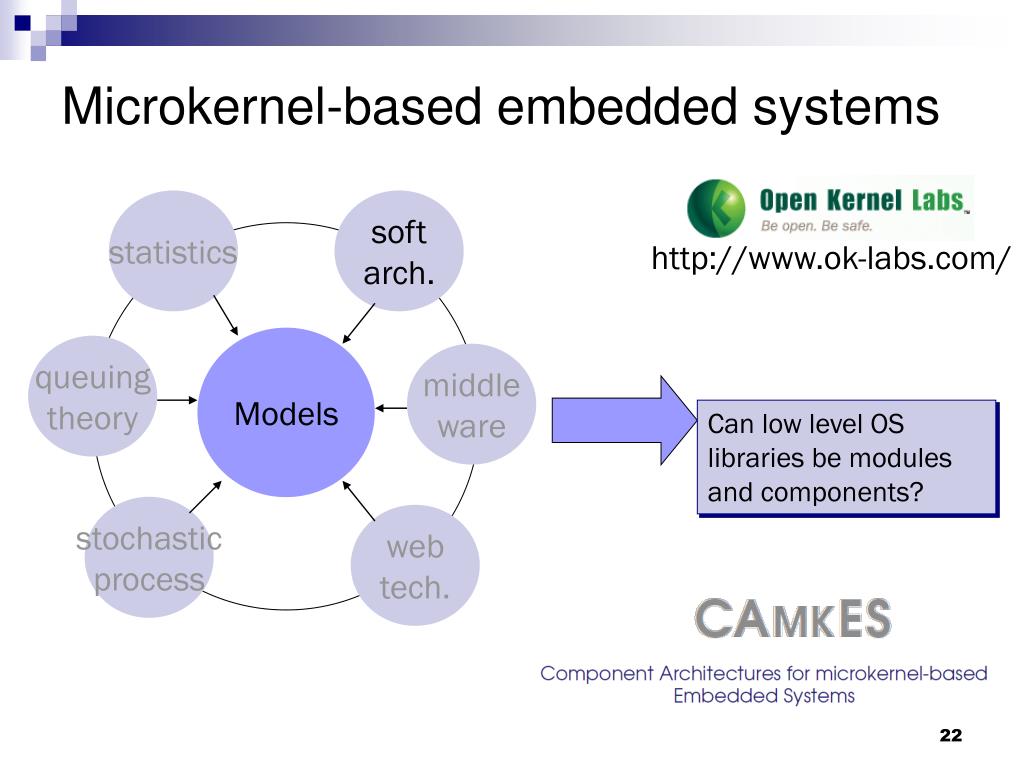 Microkernel-based embedded systems

statistics

soft arch.

queuing theory

Models

middle ware

stochastic process

web tech.

Open Kernel Labs™
Be open. Be safe.

http://www.ok-labs.com/

Can low level OS libraries be modules and components?

CAMKES

Component Architectures for microkernel-based Embedded Systems

22